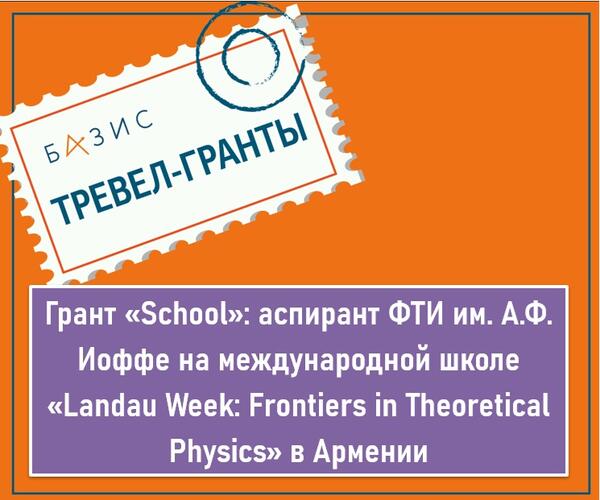 БАЗИС

ТРЕВЕЛ-ГРАНТЫ

Грант «School»: аспирант ФТИ им. А.Ф. Иоффе на международной школе «Landau Week: Frontiers in Theoretical Physics» в Армении